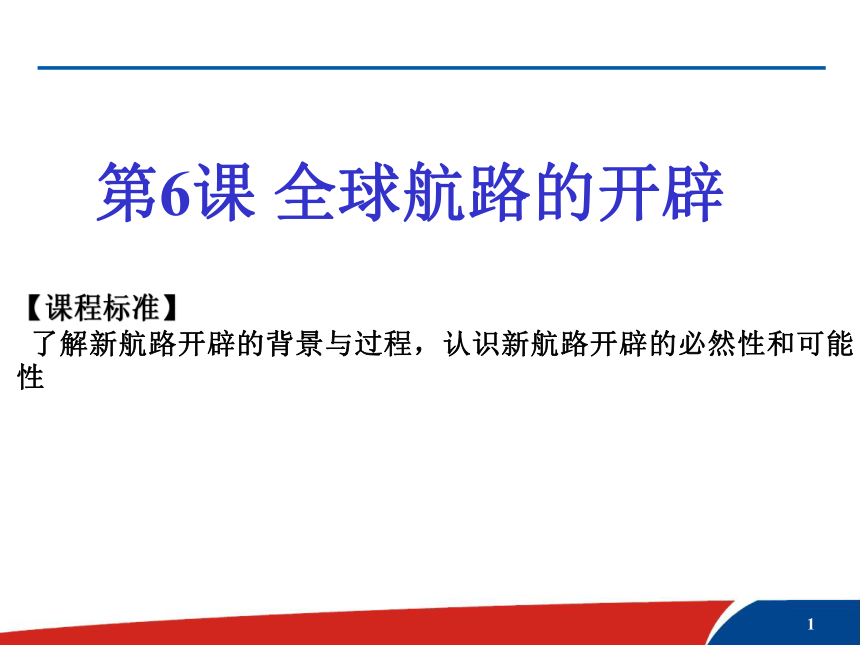 第6课 全球航路的开辟

【课程标准】
了解新航路开辟的背景与过程，认识新航路开辟的必然性和可能性

1